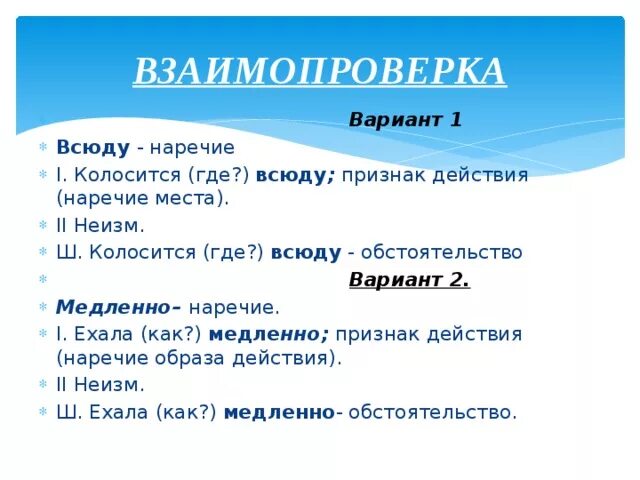 ВЗАИМОПРОВЕРКА

Вариант 1

Всюду - наречие

I. Колосится (где?) всюду; признак действия (наречие места).

II Неизм.

Ш. Колосится (где?) всюду - обстоятельство

Вариант 2.

Медленно– наречие.

I. Ехала (как?) медленно; признак действия (наречие образа действия).

II Неизм.

Ш. Ехала (как?) медленно- обстоятельство.